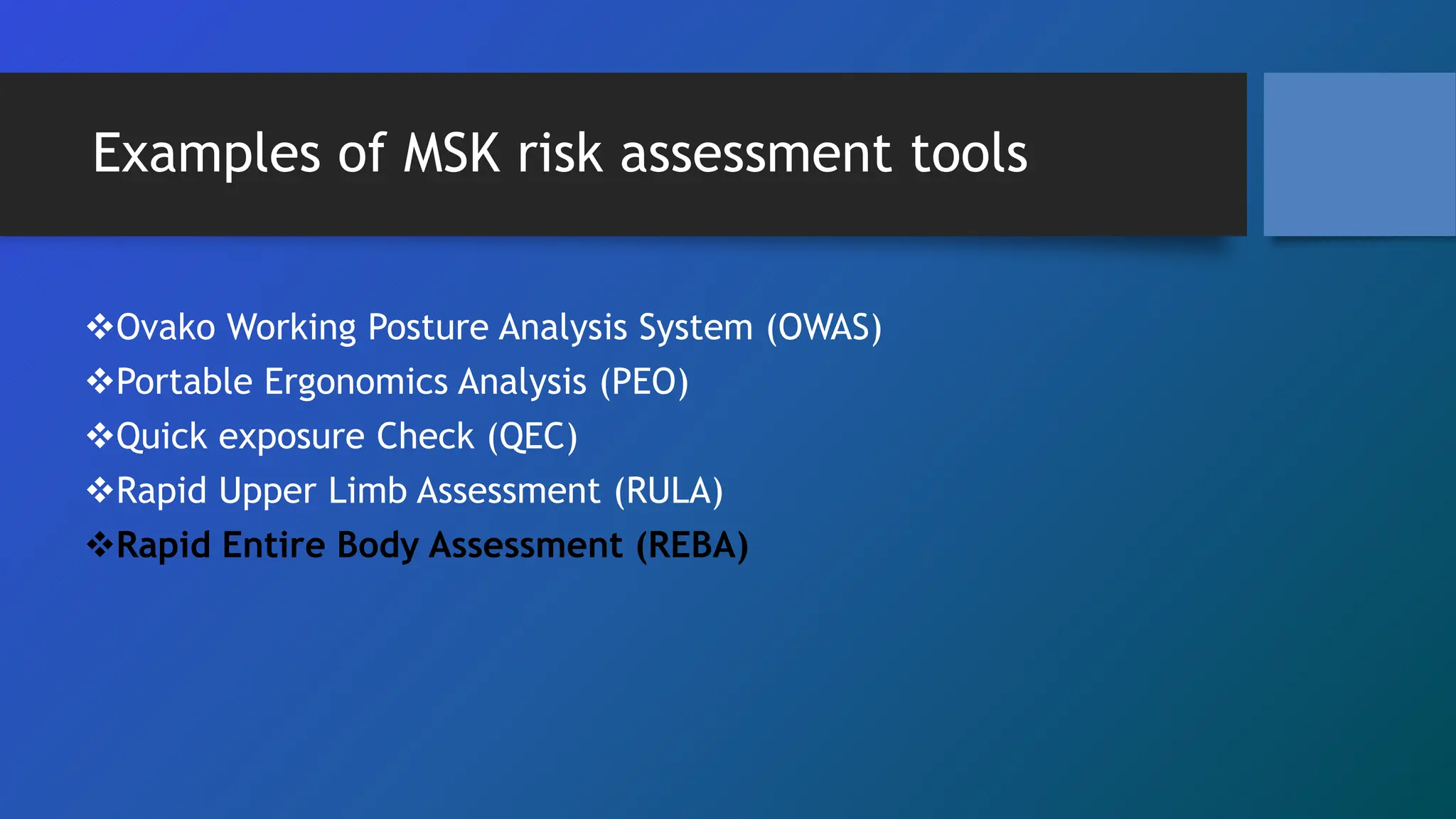 Examples of MSK risk assessment tools

❖Ovako Working Posture Analysis System (OWAS)
❖Portable Ergonomics Analysis (PEO)
❖Quick exposure Check (QEC)
❖Rapid Upper Limb Assessment (RULA)
❖Rapid Entire Body Assessment (REBA)